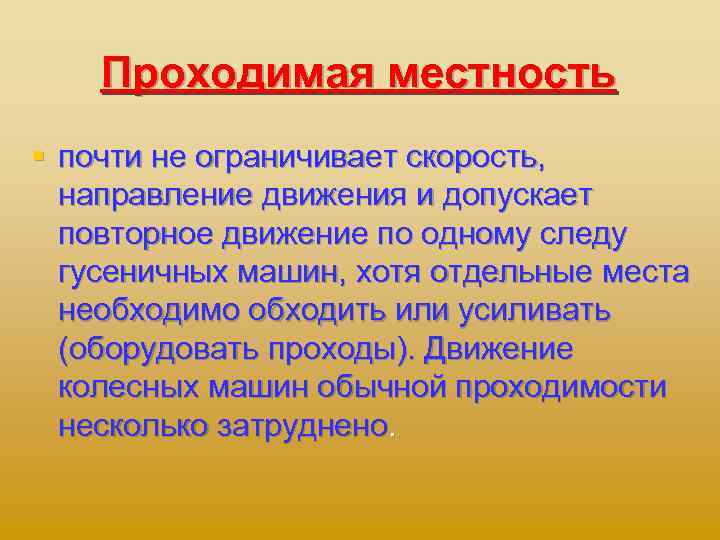 Проходимая местность

почти не ограничивает скорость, направление движения и допускает повторное движение по одному следу гусеничных машин, хотя отдельные места необходимо обходить или усиливать (оборудовать проходы). Движение колесных машин обычной проходимости несколько затруднено.